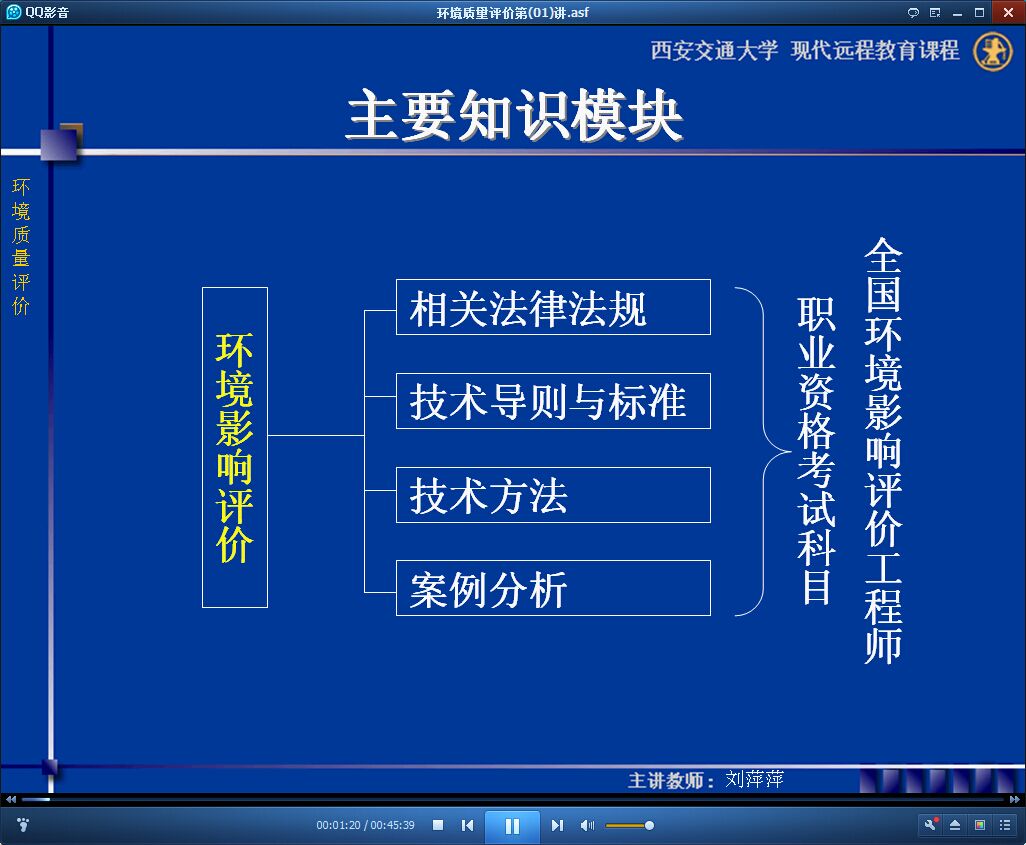 QQ影音

环境质量评价第(01)讲.asf

西安交通大学 现代远程教育课程

主要知识模块

环境质量评价

环境影响评价

相关法律法规

技术导则与标准

技术方法

案例分析

全国环境影响评价工程师

职业资格考试科目

主讲教师：刘萍萍

00:01:20 / 00:45:39